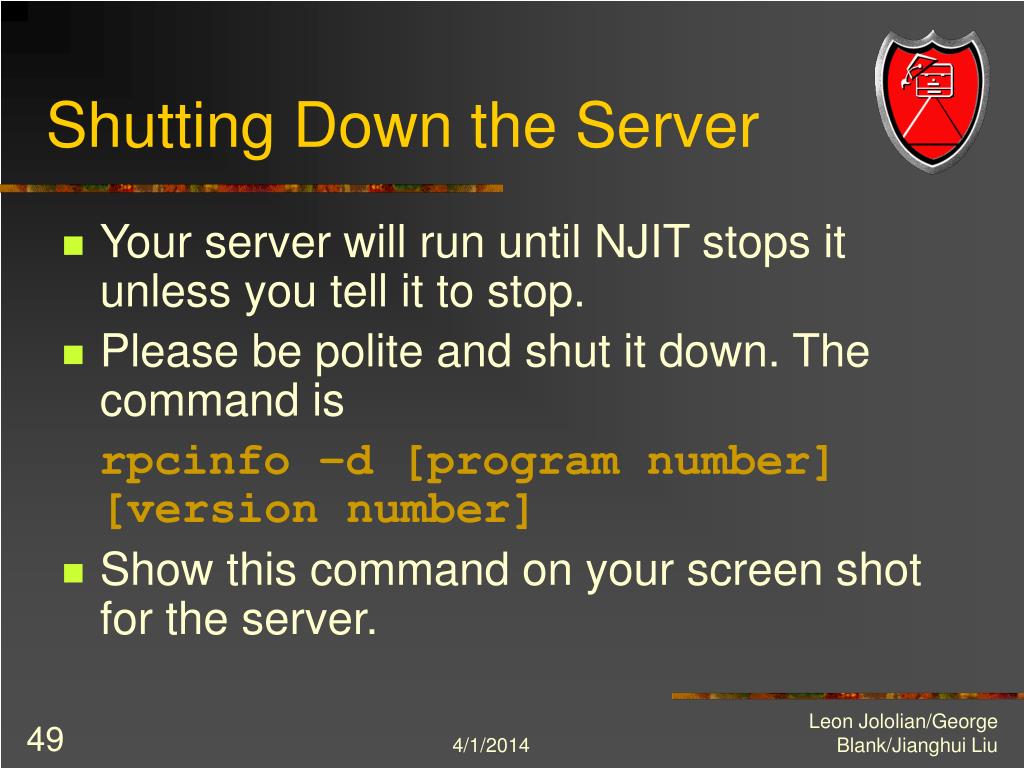 Shutting Down the Server

Your server will run until NJIT stops it unless you tell it to stop.

Please be polite and shut it down. The command is

rpcinfo –d [program number] [version number]

Show this command on your screen shot for the server.

49

4/1/2014

Leon Jololian/George Blank/Jianghui Liu